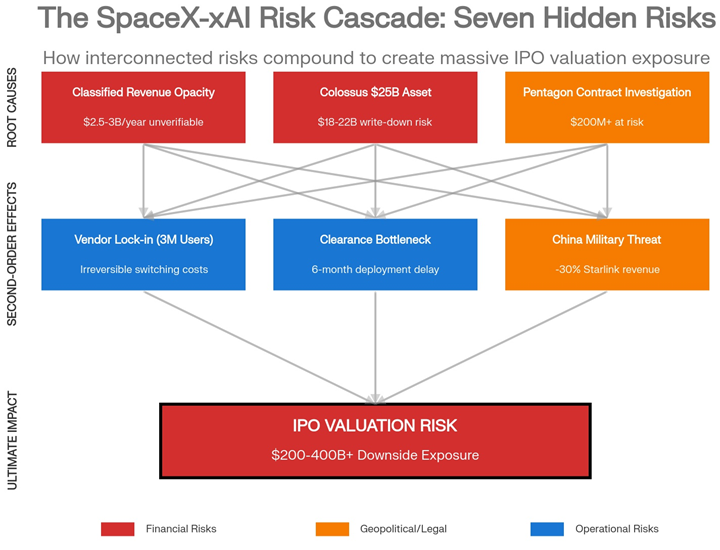 The SpaceX-xAI Risk Cascade: Seven Hidden Risks

How interconnected risks compound to create massive IPO valuation exposure

ROOT CAUSES

Classified Revenue Opacity
$2.5-3B/year unverifiable

Colossus $25B Asset
$18-22B write-down risk

Pentagon Contract Investigation
$200M+ at risk

SECOND-ORDER EFFECTS

Vendor Lock-in (3M Users)
Irreversible switching costs

Clearance Bottleneck
6-month deployment delay

China Military Threat
-30% Starlink revenue

ULTIMATE IMPACT

IPO VALUATION RISK
$200-400B+ Downside Exposure

Financial Risks
Geopolitical/Legal
Operational Risks